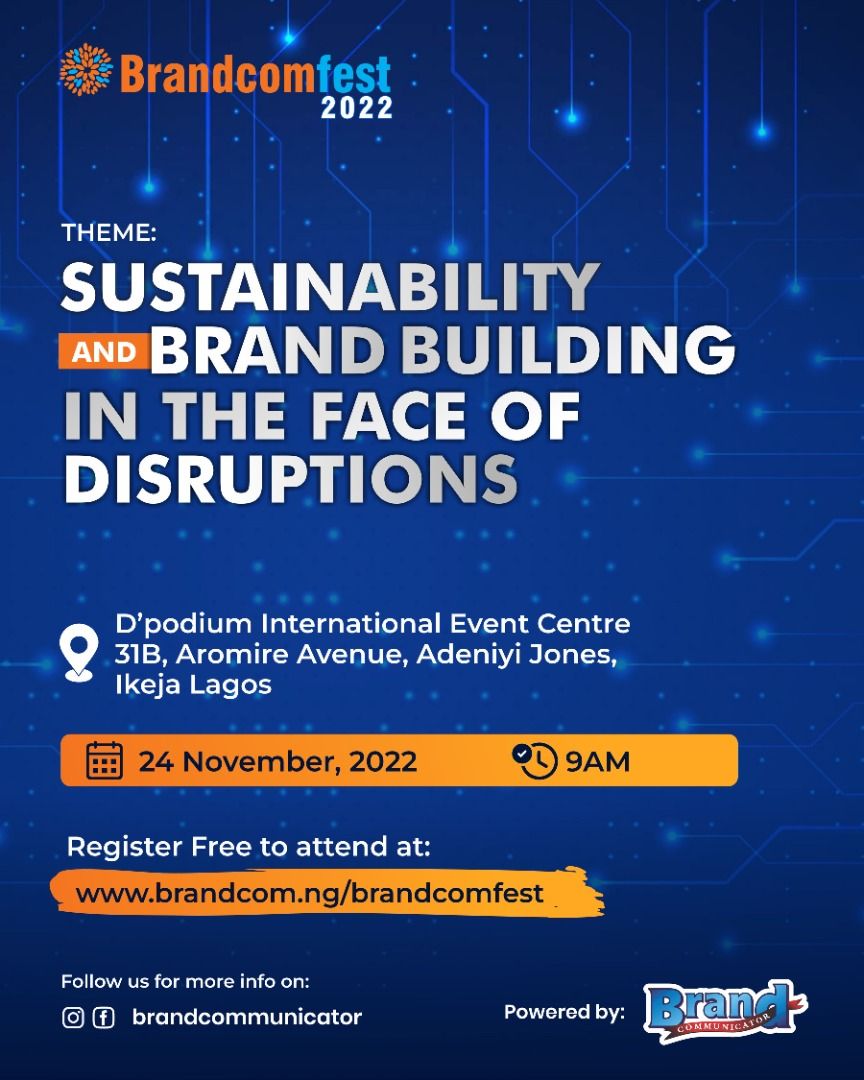 Brandcomfest
2022

THEME:
SUSTAINABILITY
AND BRAND BUILDING
IN THE FACE OF
DISRUPTIONS

D'podium International Event Centre
31B, Aromire Avenue, Adeniyi Jones,
Ikeja Lagos

24 November, 2022 9AM

Register Free to attend at:
www.brandcom.ng/brandcomfest

Follow us for more info on:
brandcommunicator

Powered by: Brand COMMUNICATOR